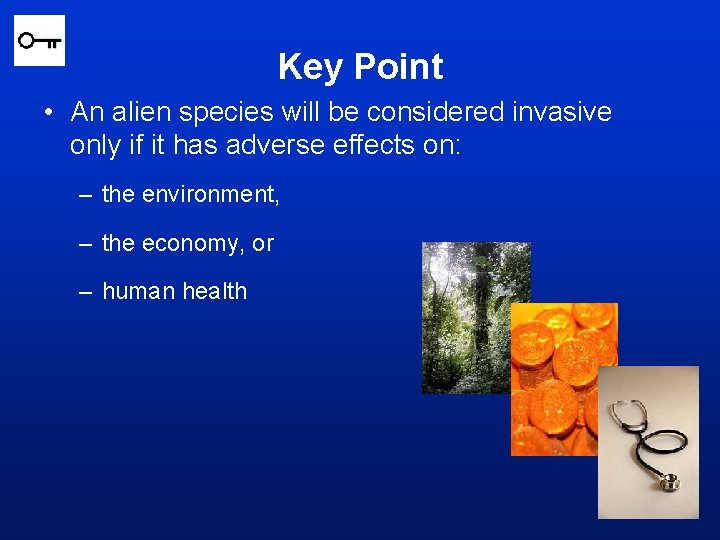 Key Point

• An alien species will be considered invasive only if it has adverse effects on:

– the environment,

– the economy, or

– human health